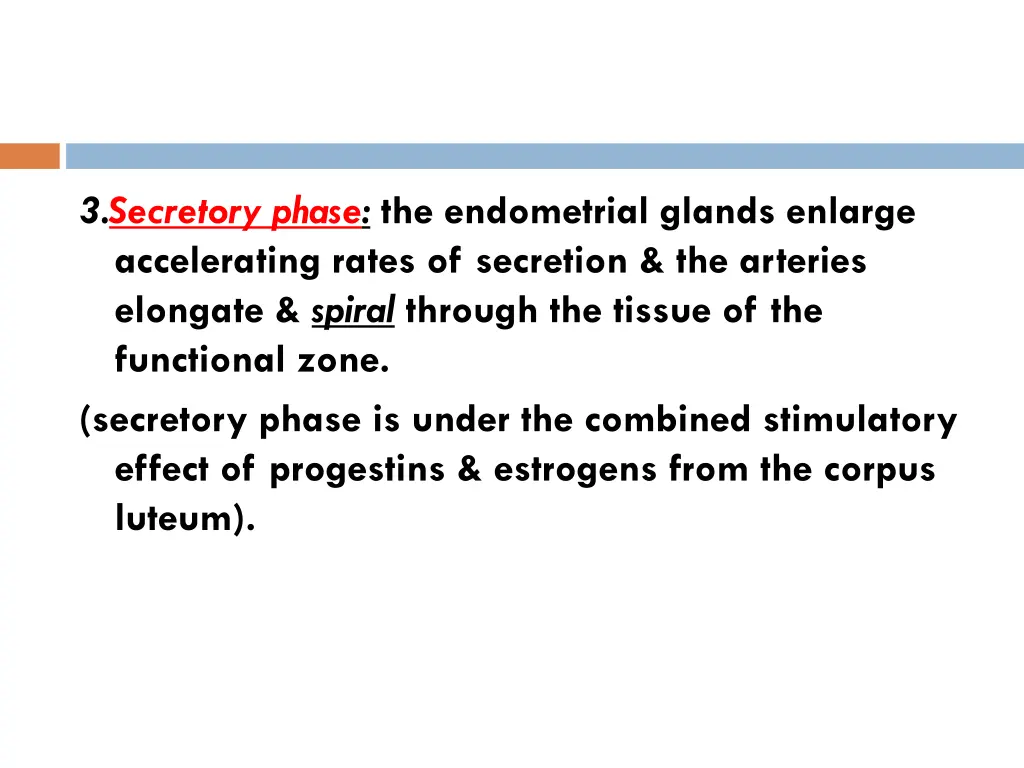 3.Secretory phase: the endometrial glands enlarge accelerating rates of secretion & the arteries elongate & spiral through the tissue of the functional zone.

(secretory phase is under the combined stimulatory effect of progestins & estrogens from the corpus luteum).